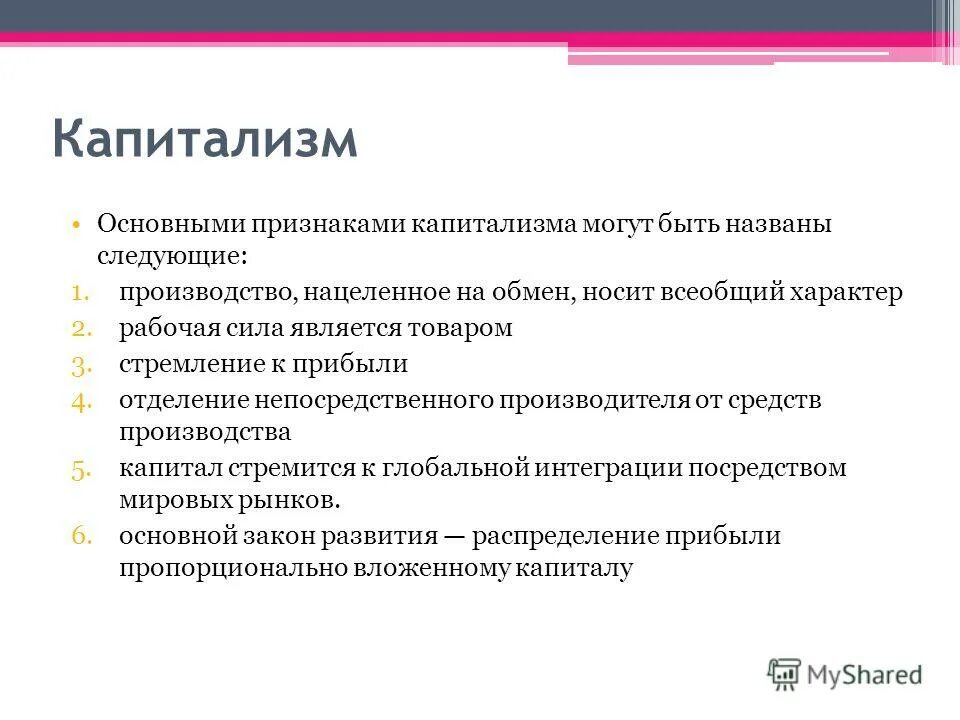 Капитализм

• Основными признаками капитализма могут быть названы следующие:
1. производство, нацеленное на обмен, носит всеобщий характер
2. рабочая сила является товаром
3. стремление к прибыли
4. отделение непосредственного производителя от средств производства
5. капитал стремится к глобальной интеграции посредством мировых рынков.
6. основной закон развития — распределение прибыли пропорционально вложенному капиталу

MyShared